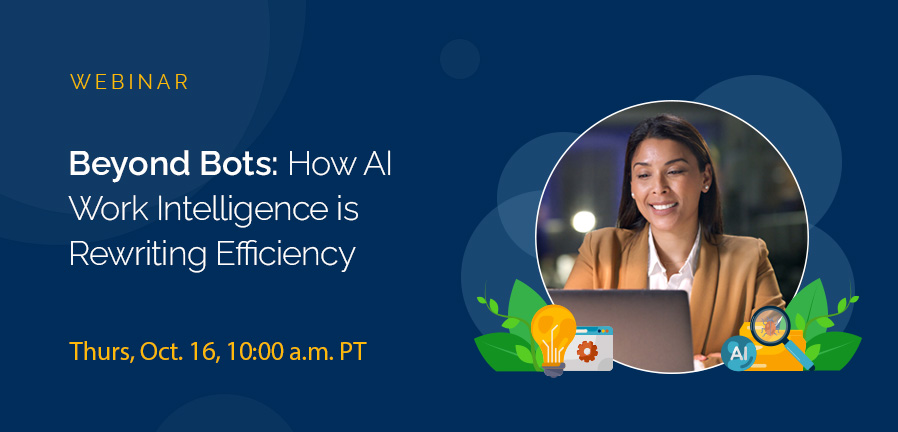 WEBINAR

Beyond Bots: How AI Work Intelligence is Rewriting Efficiency

Thurs, Oct. 16, 10:00 a.m. PT

AI